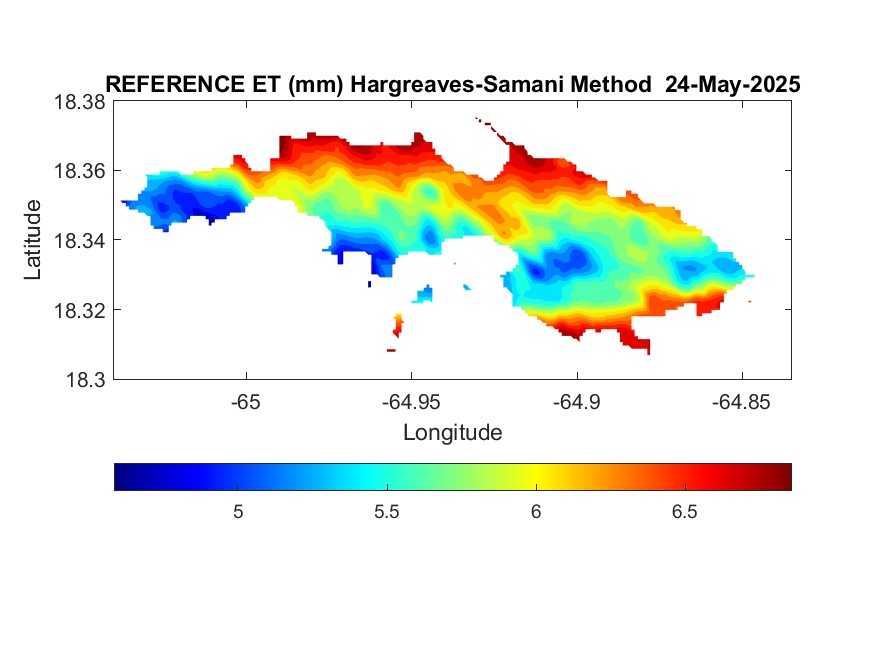 REFERENCE ET (mm) Hargreaves-Samani Method 24-May-2025

18.38
18.36
18.34
18.32
18.3

Latitude

-65
-64.95
-64.9
-64.85

Longitude

5
5.5
6
6.5